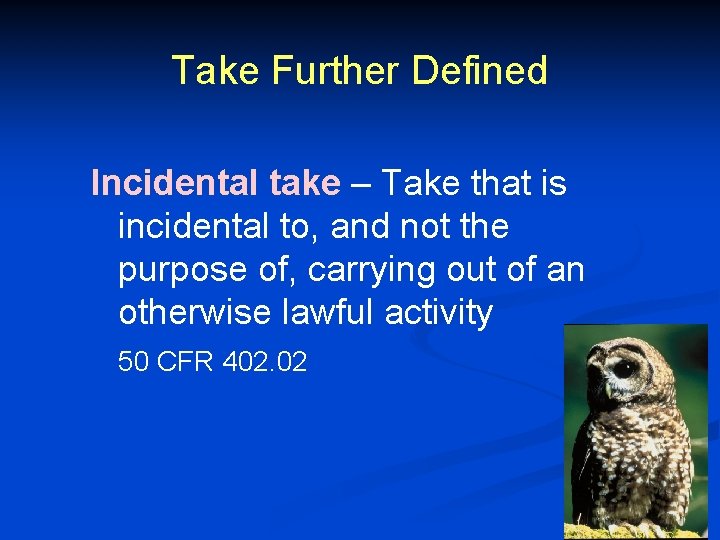 Take Further Defined

Incidental take – Take that is incidental to, and not the purpose of, carrying out of an otherwise lawful activity

50 CFR 402.02